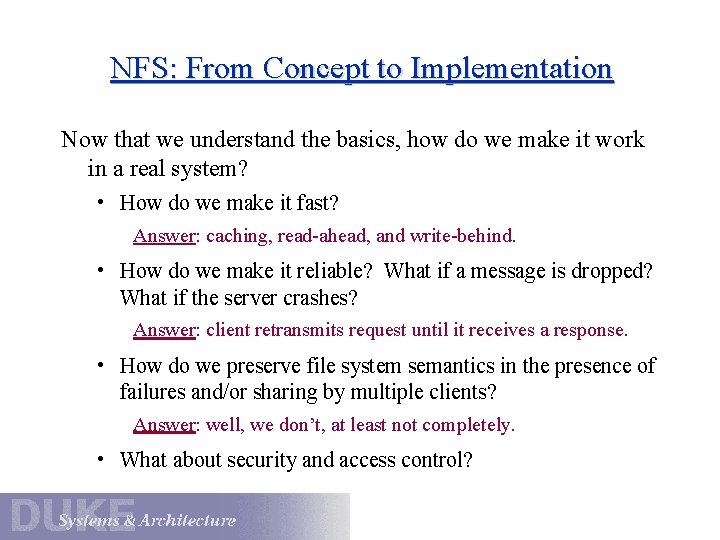 NFS: From Concept to Implementation

Now that we understand the basics, how do we make it work in a real system?

• How do we make it fast?

Answer: caching, read-ahead, and write-behind.

• How do we make it reliable? What if a message is dropped? What if the server crashes?

Answer: client retransmits request until it receives a response.

• How do we preserve file system semantics in the presence of failures and/or sharing by multiple clients?

Answer: well, we don't, at least not completely.

• What about security and access control?

DUKE Systems & Architecture